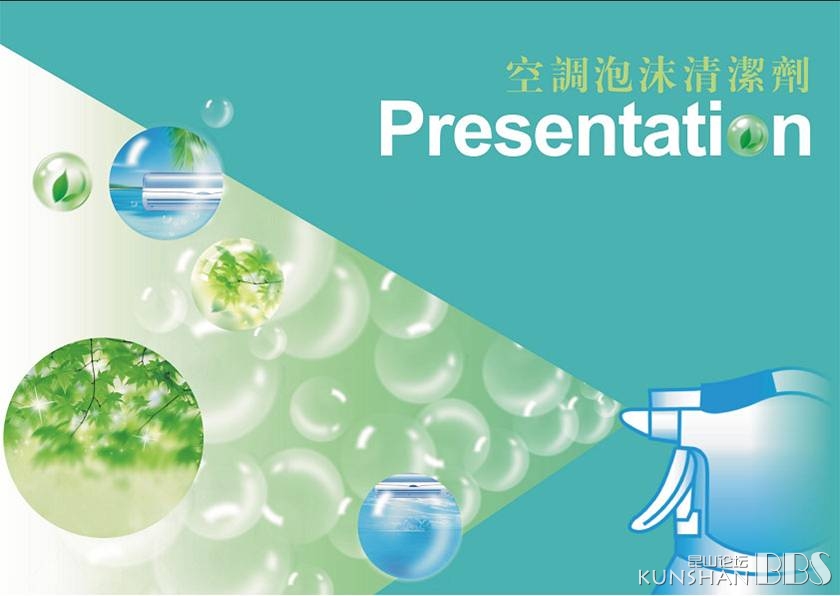 空調泡沫清潔劑
Presentation

昆山论坛
KUNSHAN BBS